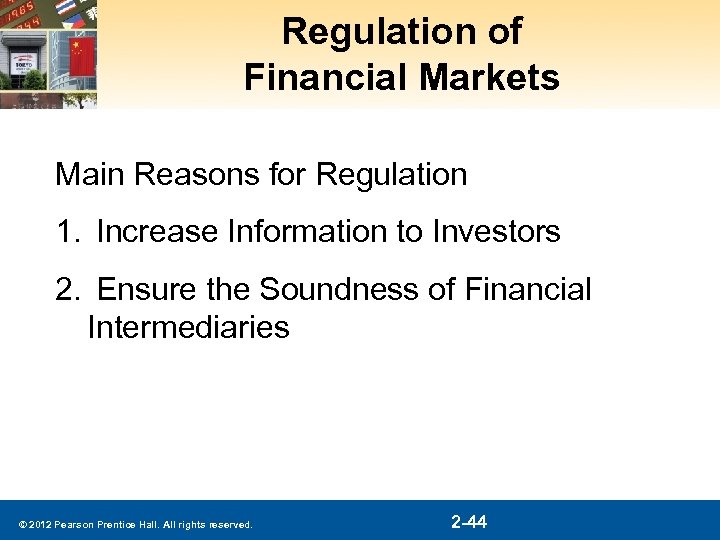 Regulation of Financial Markets

Main Reasons for Regulation

1. Increase Information to Investors

2. Ensure the Soundness of Financial Intermediaries

© 2012 Pearson Prentice Hall. All rights reserved.

2-44